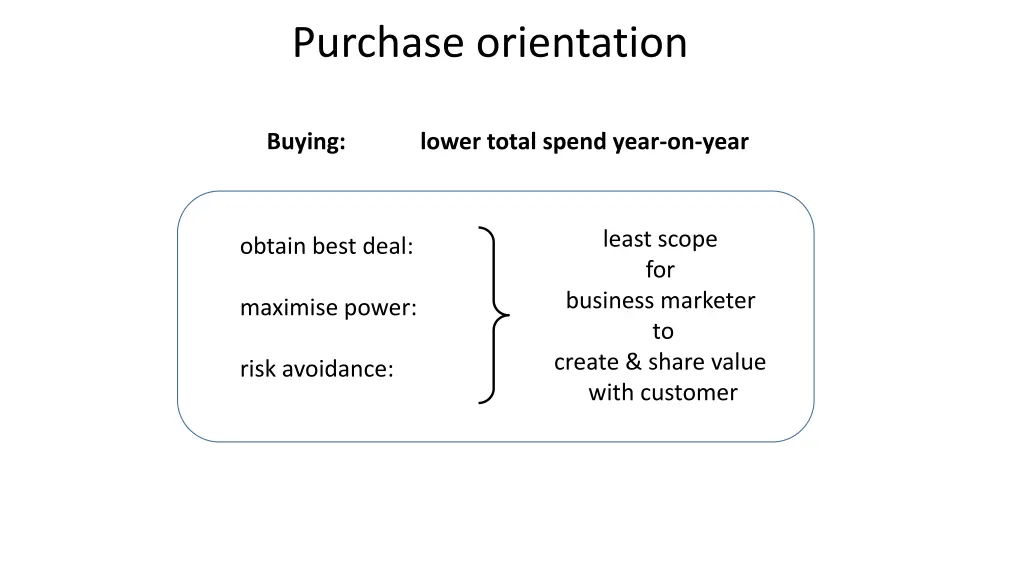 Purchase orientation

Buying: lower total spend year-on-year

obtain best deal:

maximise power:

risk avoidance:

least scope for business marketer to create & share value with customer